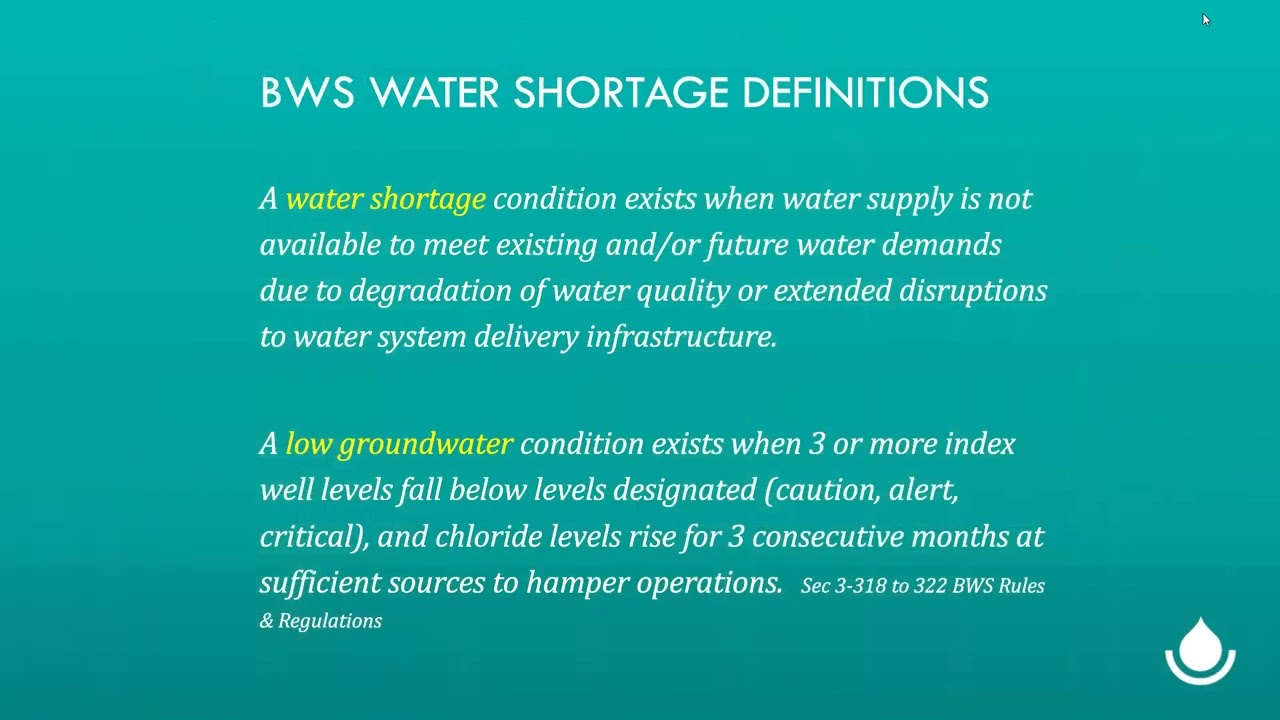 BWS WATER SHORTAGE DEFINITIONS

A water shortage condition exists when water supply is not available to meet existing and/or future water demands due to degradation of water quality or extended disruptions to water system delivery infrastructure.

A low groundwater condition exists when 3 or more index well levels fall below levels designated (caution, alert, critical), and chloride levels rise for 3 consecutive months at sufficient sources to hamper operations. Sec 3-318 to 322 BWS Rules & Regulations